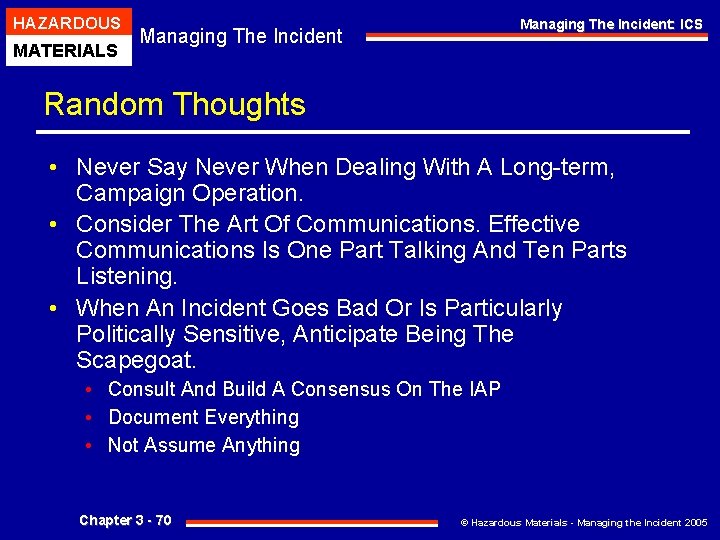 HAZARDOUS
MATERIALS

Managing The Incident

Managing The Incident: ICS

Random Thoughts

• Never Say Never When Dealing With A Long-term, Campaign Operation.
• Consider The Art Of Communications. Effective Communications Is One Part Talking And Ten Parts Listening.
• When An Incident Goes Bad Or Is Particularly Politically Sensitive, Anticipate Being The Scapegoat.
  • Consult And Build A Consensus On The IAP
  • Document Everything
  • Not Assume Anything

Chapter 3 - 70

© Hazardous Materials - Managing the Incident 2005